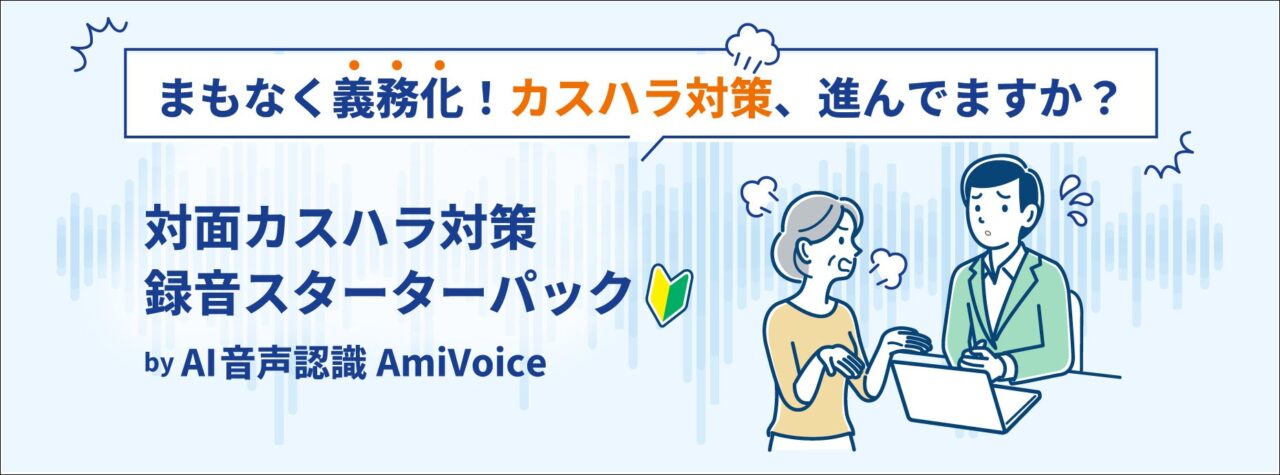 まもなく義務化！カスハラ対策、進んでますか？

対面カスハラ対策
録音スターターパック

by AI音声認識 AmiVoice